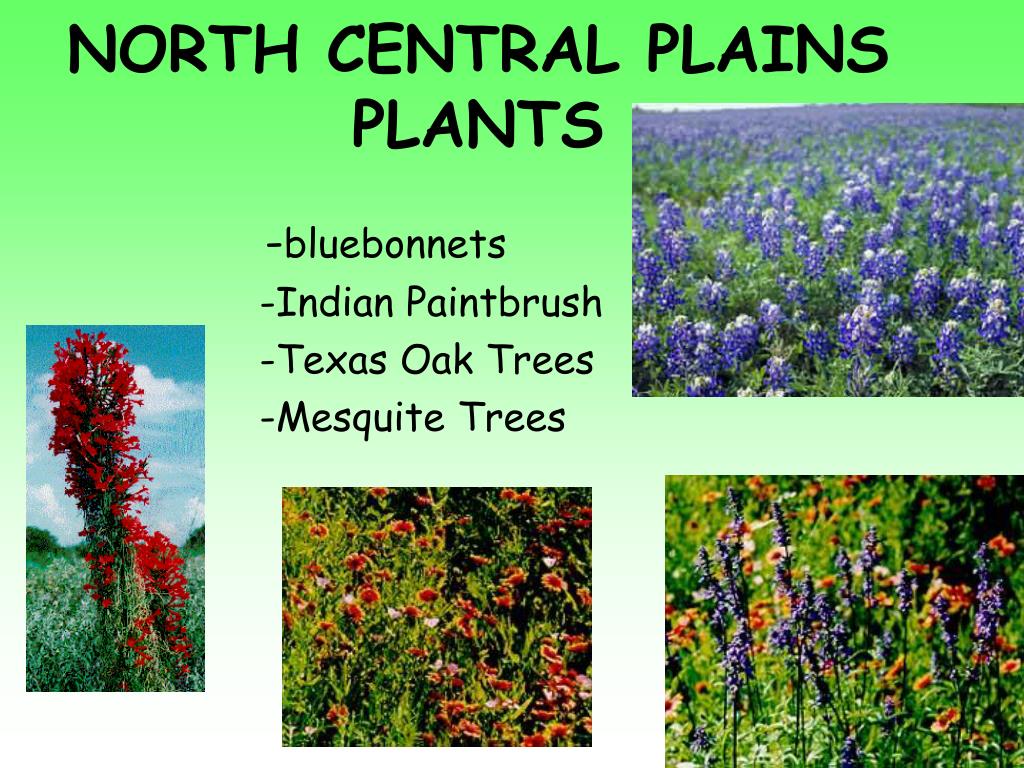 NORTH CENTRAL PLAINS PLANTS

-bluebonnets
-Indian Paintbrush
-Texas Oak Trees
-Mesquite Trees